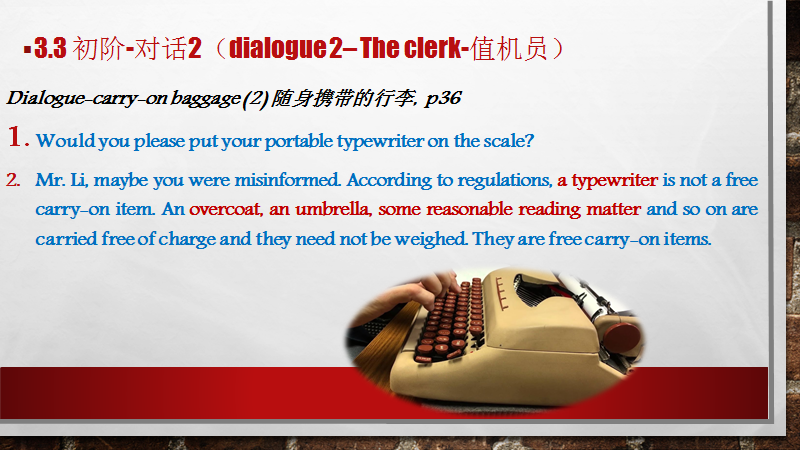 ▪3.3 初阶-对话2（dialogue 2– The clerk-值机员）

Dialogue–carry–on baggage (2) 随身携带的行李, p36

1. Would you please put your portable typewriter on the scale?

2. Mr. Li, maybe you were misinformed. According to regulations, a typewriter is not a free carry–on item. An overcoat, an umbrella, some reasonable reading matter and so on are carried free of charge and they need not be weighed. They are free carry–on items.